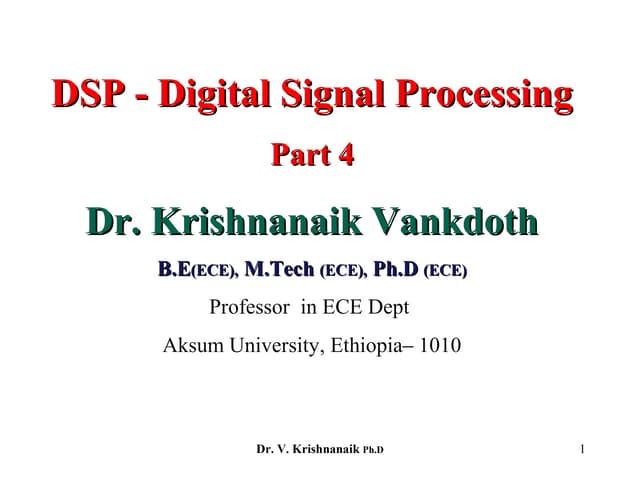 DSP - Digital Signal Processing

Part 4

Dr. Krishnanaik Vankdoth

B.E(ECE), M.Tech (ECE), Ph.D (ECE)

Professor in ECE Dept

Aksum University, Ethiopia– 1010

Dr. V. Krishnanaik Ph.D

1